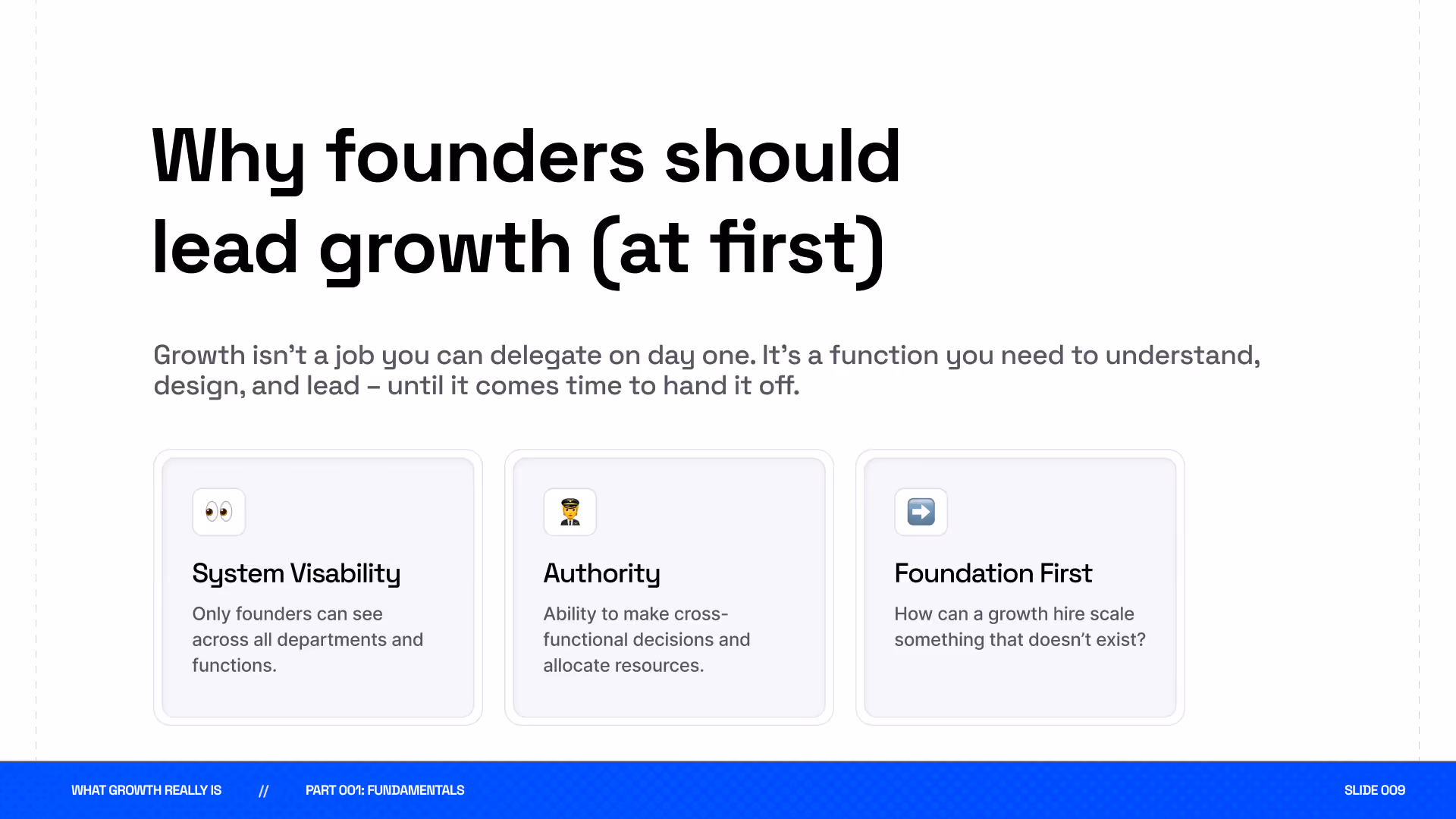 Why founders should lead growth (at first)

Growth isn't a job you can delegate on day one. It's a function you need to understand, design, and lead – until it comes time to hand it off.

👀

System Visability

Only founders can see across all departments and functions.

👨‍✈️

Authority

Ability to make cross-functional decisions and allocate resources.

➡️

Foundation First

How can a growth hire scale something that doesn't exist?

WHAT GROWTH REALLY IS // PART 001: FUNDAMENTALS

SLIDE 009